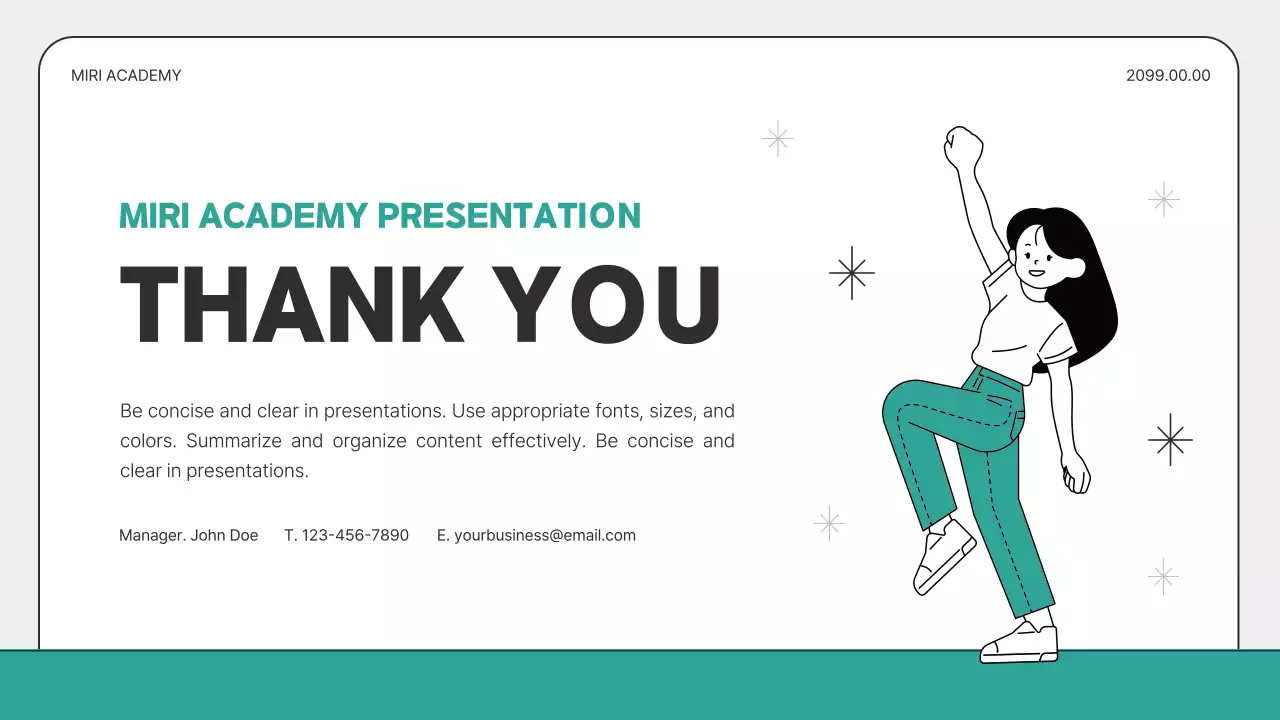 MIRI ACADEMY

2099.00.00

MIRI ACADEMY PRESENTATION

THANK YOU

Be concise and clear in presentations. Use appropriate fonts, sizes, and colors. Summarize and organize content effectively. Be concise and clear in presentations.

Manager. John Doe T. 123-456-7890 E. yourbusiness@email.com